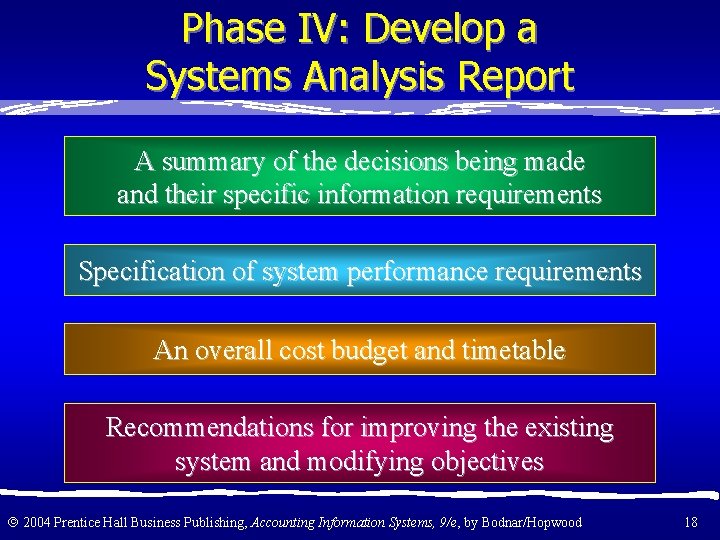 Phase IV: Develop a Systems Analysis Report

A summary of the decisions being made and their specific information requirements

Specification of system performance requirements

An overall cost budget and timetable

Recommendations for improving the existing system and modifying objectives

© 2004 Prentice Hall Business Publishing, Accounting Information Systems, 9/e, by Bodnar/Hopwood

18